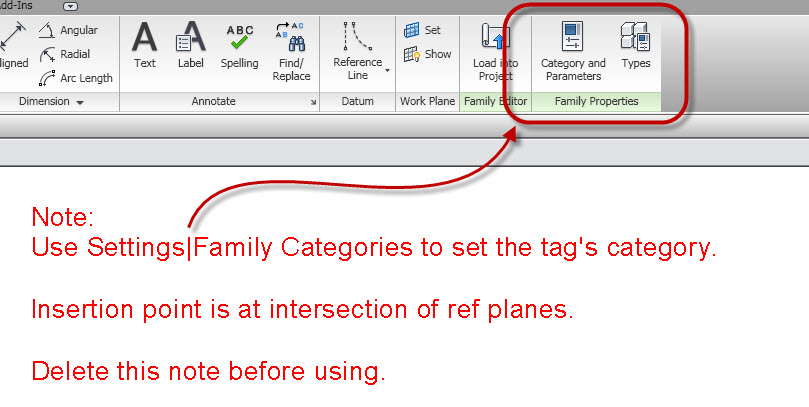 dd-Ins

ligned
Angular
Radial
Arc Length
Dimension

Text
Label
ABC
Spelling
Find/ Replace
Annotate

Reference Line
Datum

Set
Show
Work Plane

Load into Project
Family Editor

Category and Parameters
Types
Family Properties

Note:
Use Settings|Family Categories to set the tag's category.

Insertion point is at intersection of ref planes.

Delete this note before using.